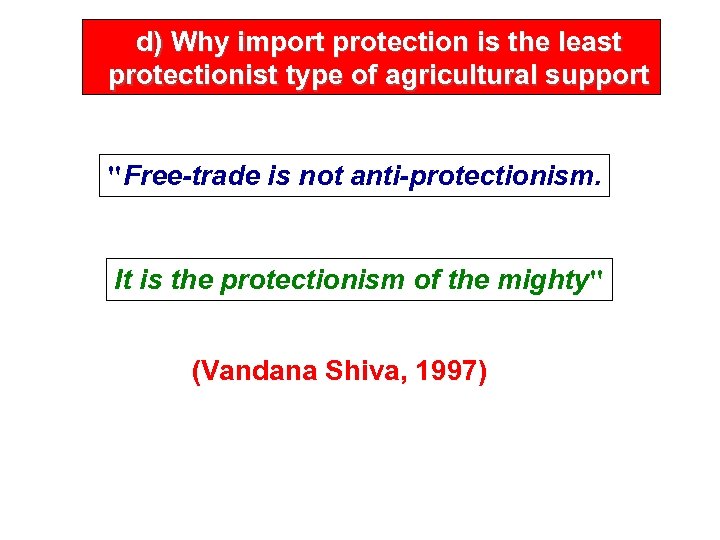 d) Why import protection is the least protectionist type of agricultural support

"Free-trade is not anti-protectionism.

It is the protectionism of the mighty"

(Vandana Shiva, 1997)